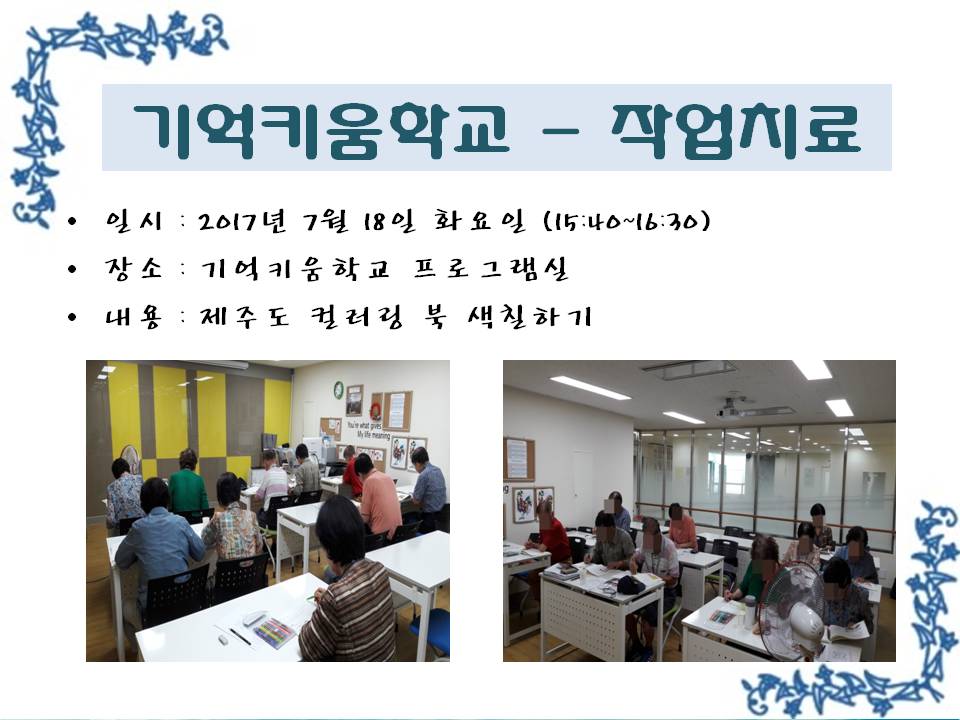 기억키움학교 – 작업치료

• 일시 : 2017년 7월 18일 화요일 (15:40~16:30)
• 장소 : 기억키움학교 프로그램실
• 내용 : 제주도 컬러링 북 색칠하기

You're what gives My life meaning